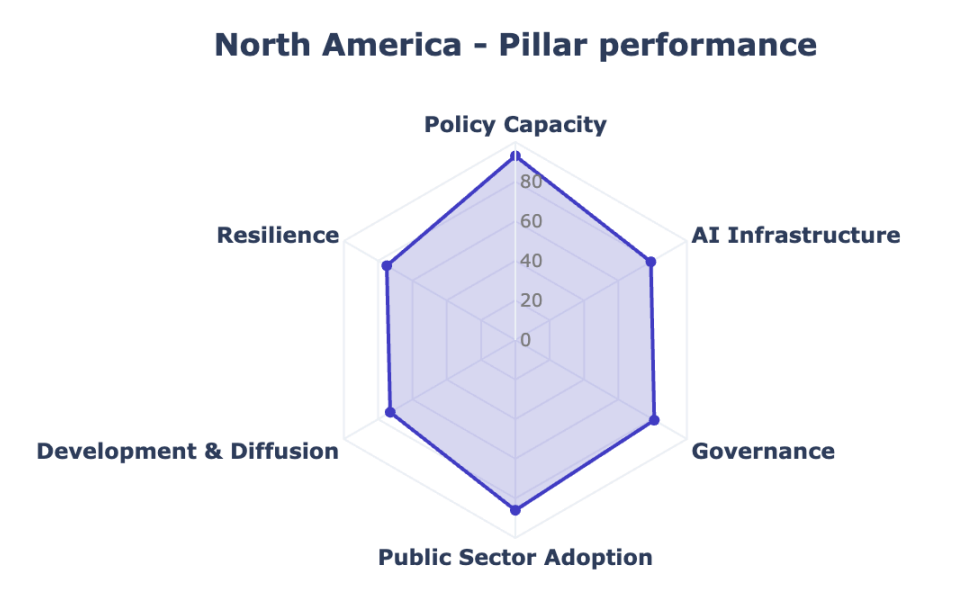 North America - Pillar performance

Policy Capacity

AI Infrastructure

Governance

Public Sector Adoption

Development & Diffusion

Resilience

80
60
40
20
0